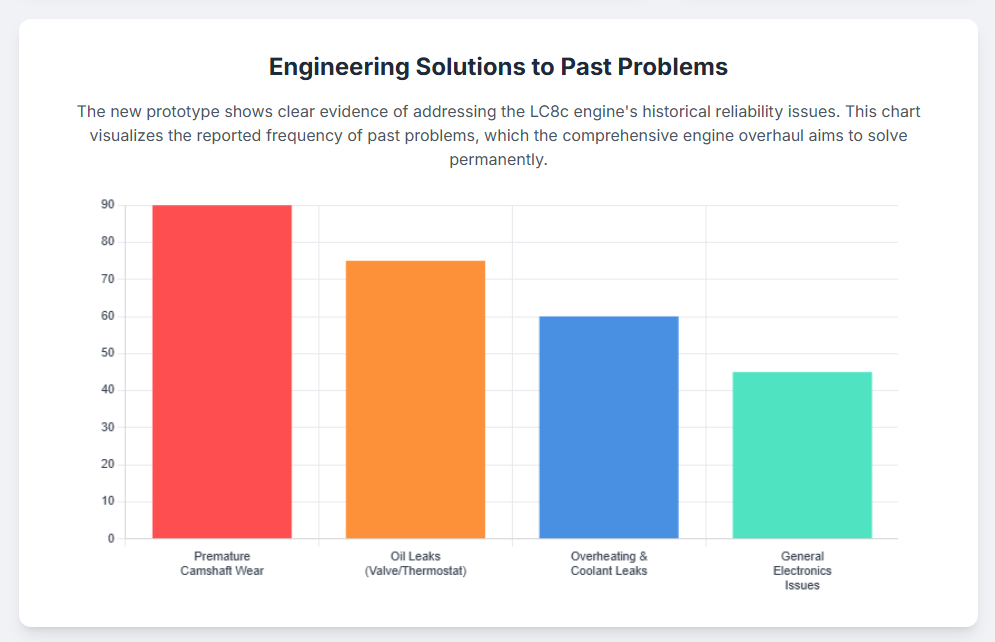 Engineering Solutions to Past Problems

The new prototype shows clear evidence of addressing the LC8c engine's historical reliability issues. This chart visualizes the reported frequency of past problems, which the comprehensive engine overhaul aims to solve permanently.

90
80
70
60
50
40
30
20
10
0

Premature Camshaft Wear
Oil Leaks (Valve/Thermostat)
Overheating & Coolant Leaks
General Electronics Issues